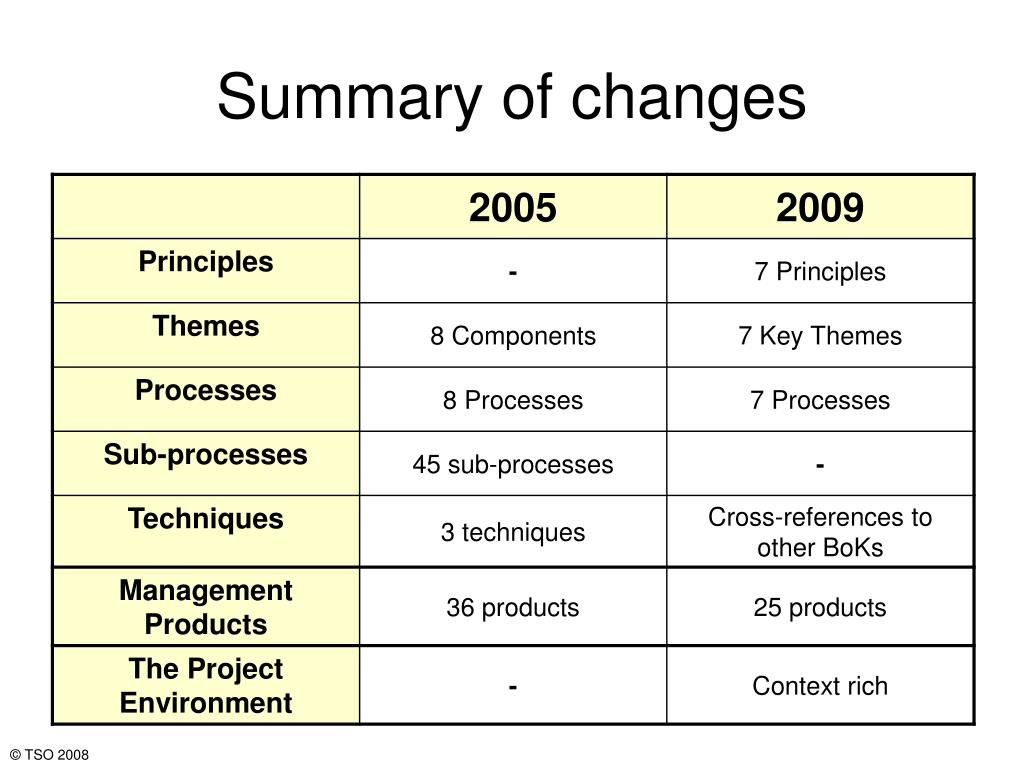 Summary of changes

| | 2005 | 2009 |
|---|---|---|
| Principles | - | 7 Principles |
| Themes | 8 Components | 7 Key Themes |
| Processes | 8 Processes | 7 Processes |
| Sub-processes | 45 sub-processes | - |
| Techniques | 3 techniques | Cross-references to other BoKs |
| Management Products | 36 products | 25 products |
| The Project Environment | - | Context rich |

© TSO 2008